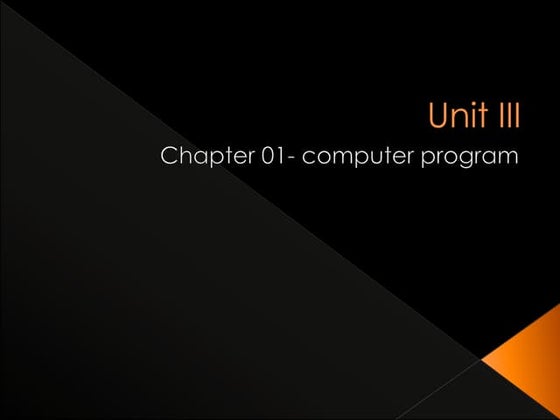 Unit III

Chapter 01- computer program